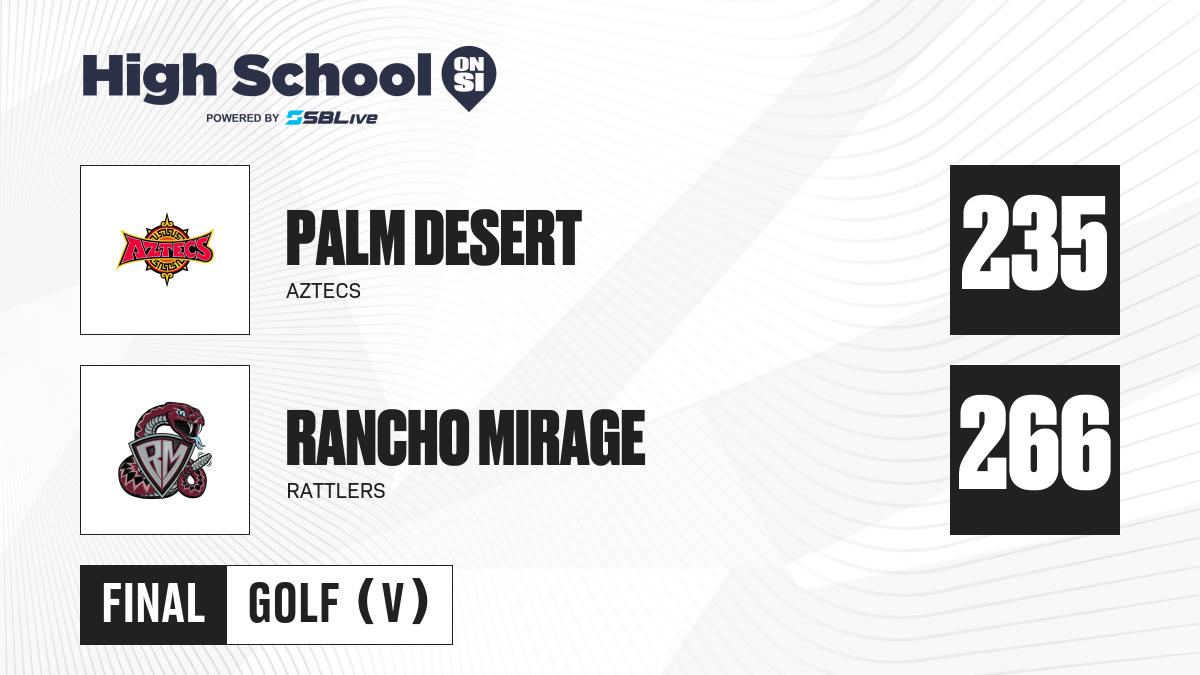 High School ON SI
POWERED BY SBLive

AZTECS

PALM DESERT
AZTECS

235

RM

RANCHO MIRAGE
RATTLERS

266

FINAL GOLF (V)